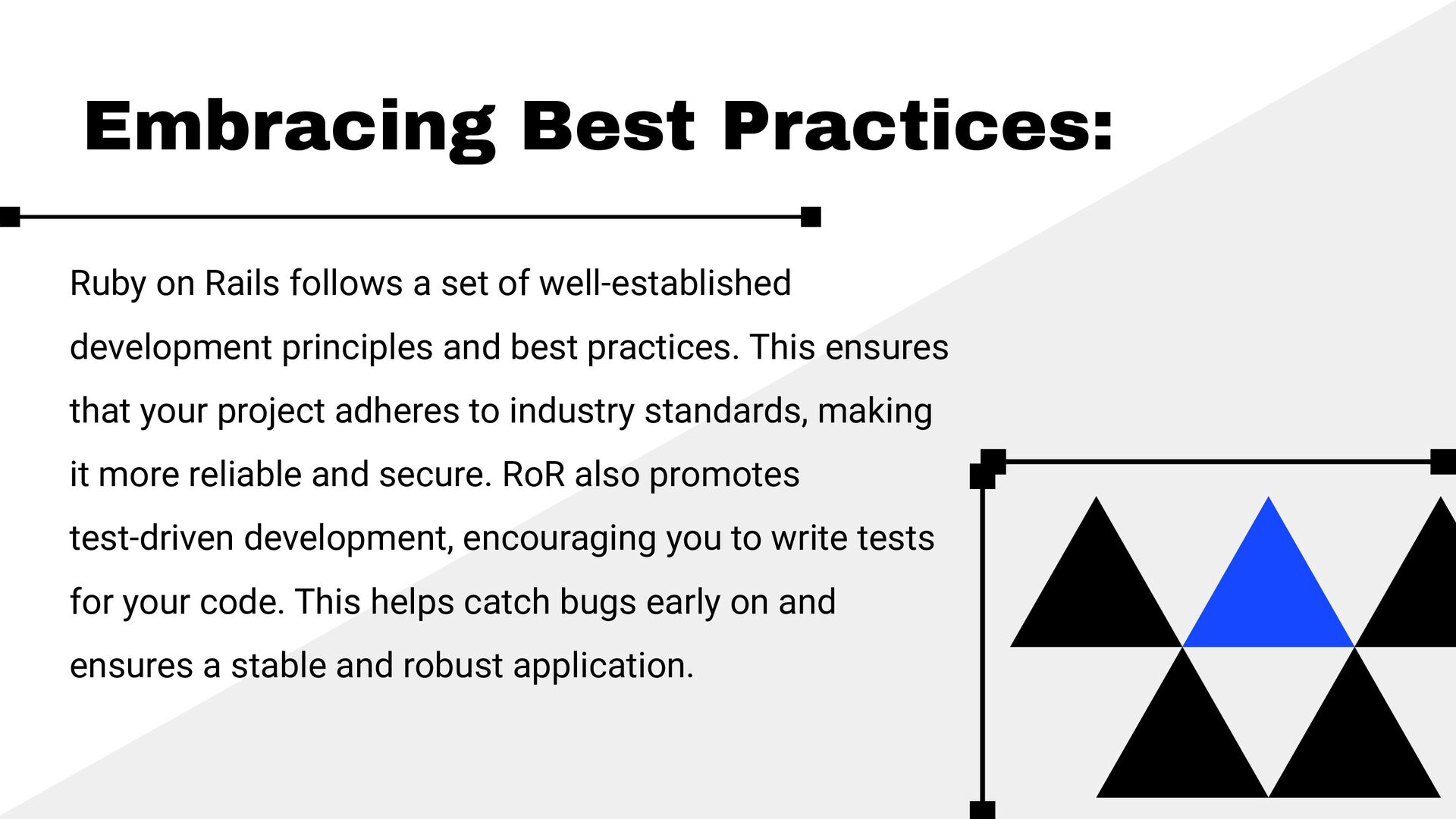 Embracing Best Practices:

Ruby on Rails follows a set of well-established development principles and best practices. This ensures that your project adheres to industry standards, making it more reliable and secure. RoR also promotes test-driven development, encouraging you to write tests for your code. This helps catch bugs early on and ensures a stable and robust application.